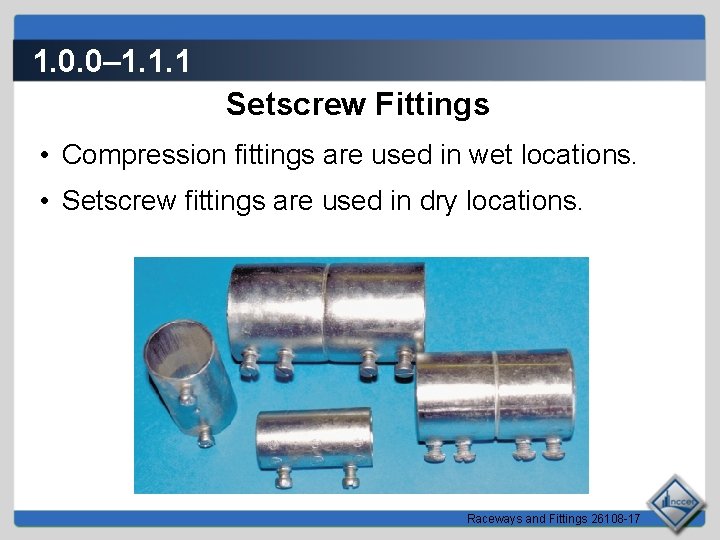 1.0.0–1.1.1

Setscrew Fittings

• Compression fittings are used in wet locations.

• Setscrew fittings are used in dry locations.

Raceways and Fittings 26108-17

nccer